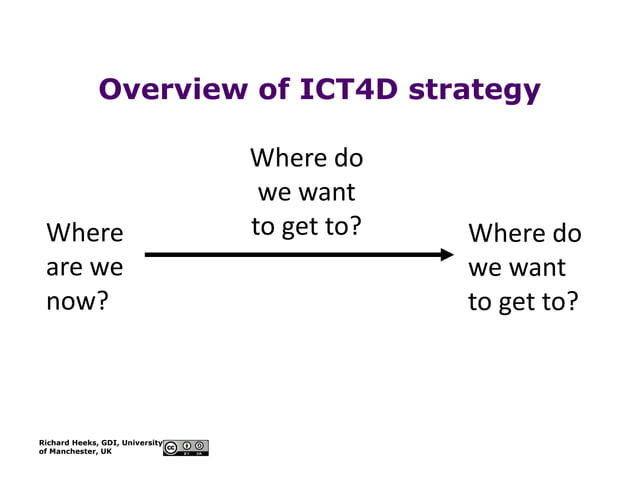 Overview of ICT4D strategy

Where do we want to get to?

Where are we now?

Where do we want to get to?

Richard Heeks, GDI, University of Manchester, UK